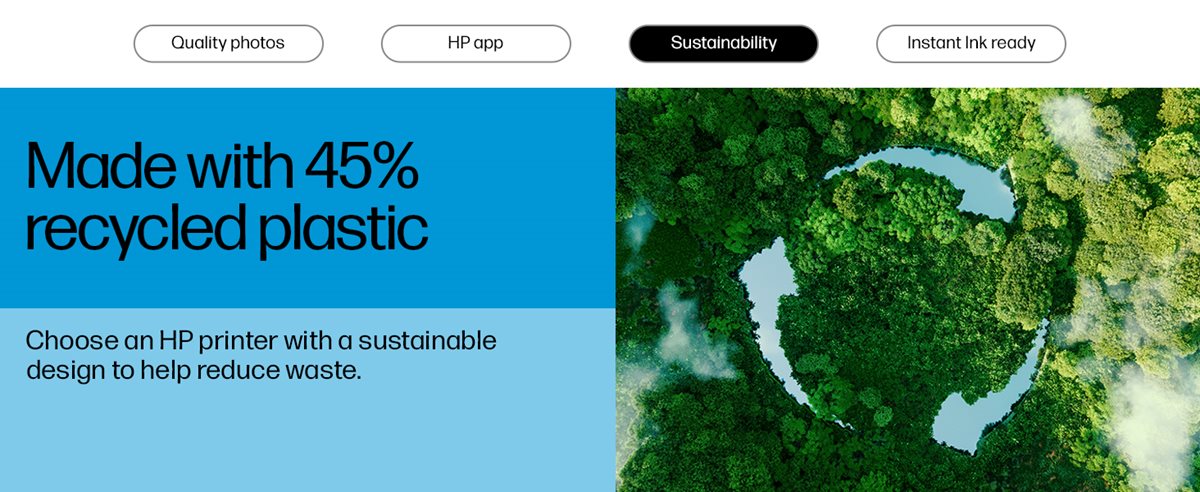 Quality photos HP app Sustainability Instant Ink ready

Made with 45% recycled plastic

Choose an HP printer with a sustainable design to help reduce waste.